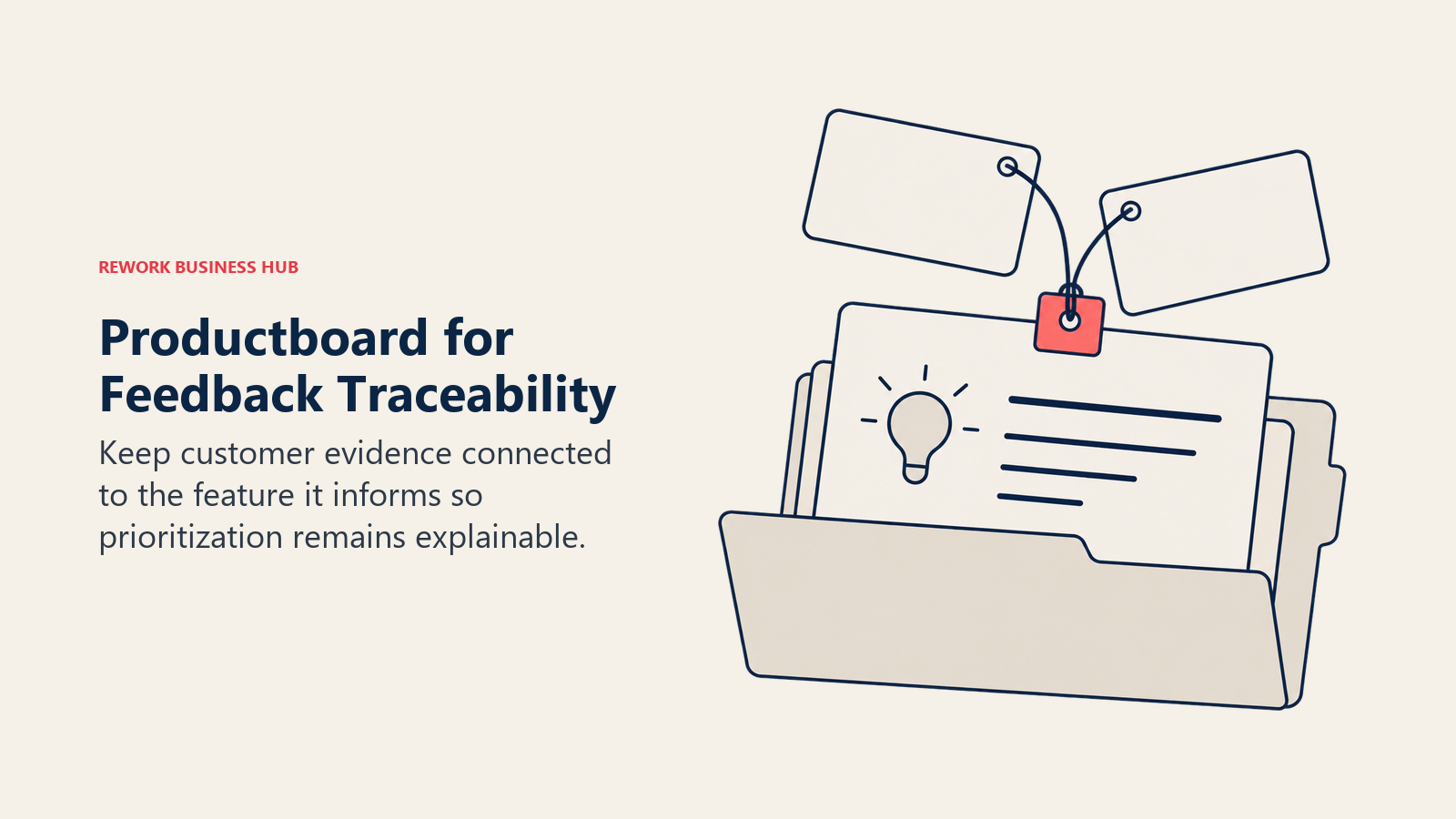 REWORK BUSINESS HUB

Productboard for Feedback Traceability

Keep customer evidence connected to the feature it informs so prioritization remains explainable.